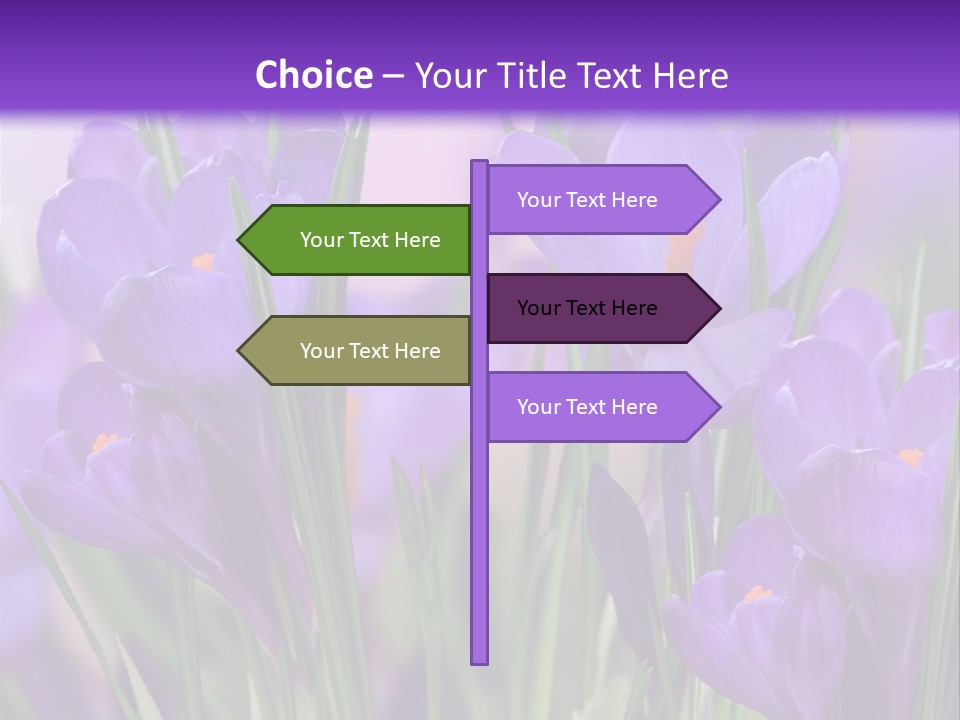 Choice – Your Title Text Here

Your Text Here

Your Text Here

Your Text Here

Your Text Here

Your Text Here